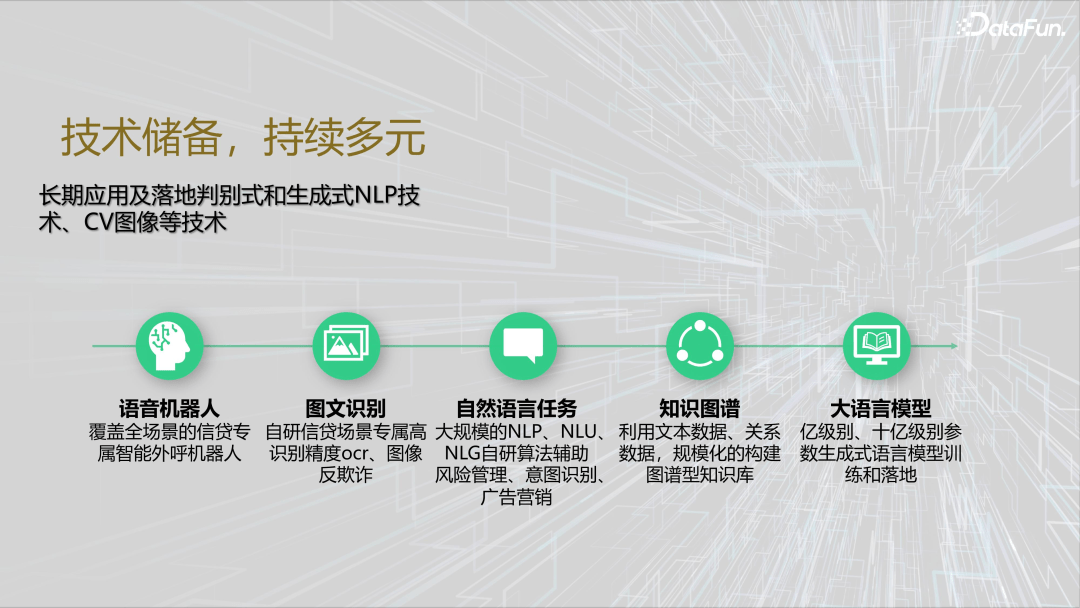 DataFun.

技术储备，持续多元

长期应用及落地判别式和生成式NLP技术、CV图像等技术

语音机器人
覆盖全场景的信贷专属智能外呼机器人

图文识别
自研信贷场景专属高识别精度ocr、图像反欺诈

自然语言任务
大规模的NLP、NLU、NLG自研算法辅助风险管理、意图识别、广告营销

知识图谱
利用文本数据、关系数据，规模化的构建图谱型知识库

大语言模型
亿级别、十亿级别参数生成式语言模型训练和落地